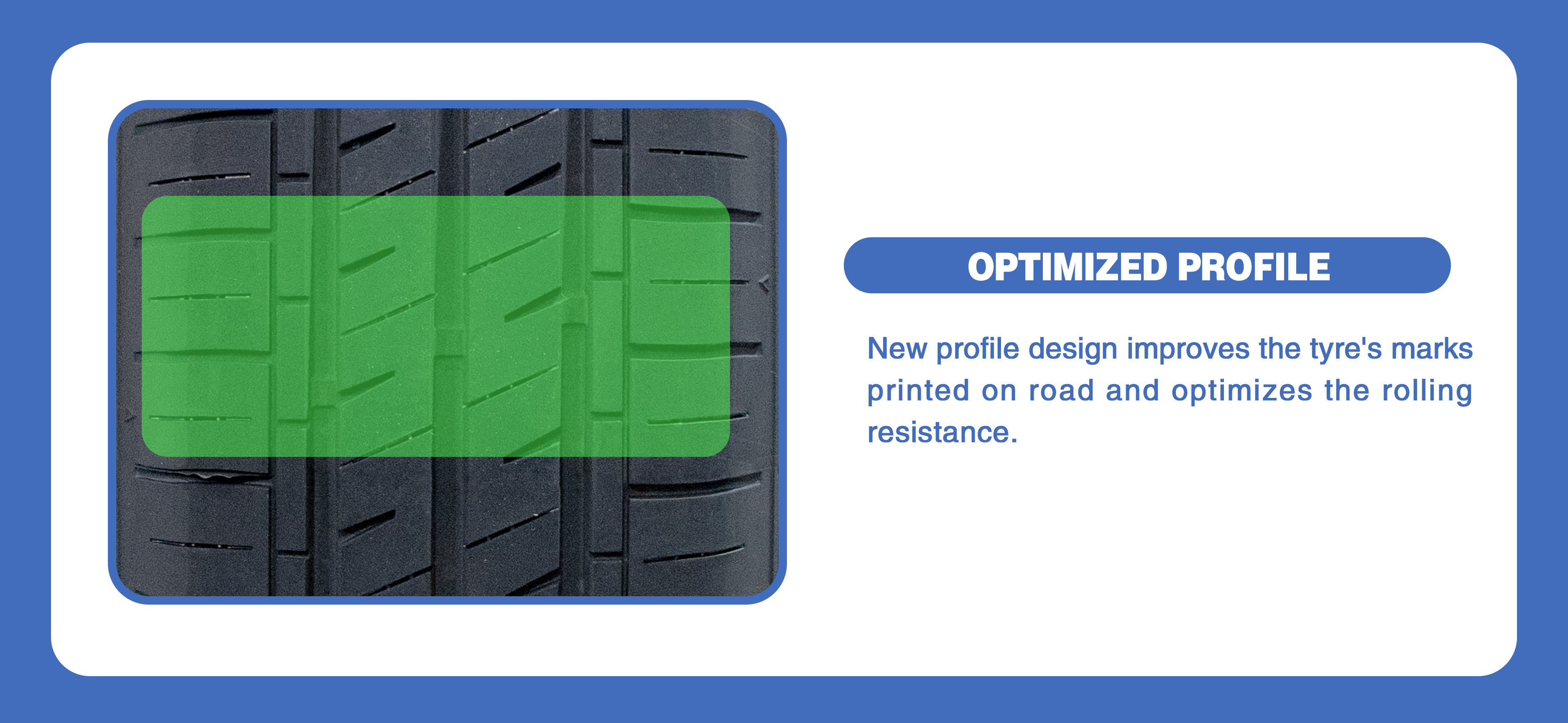 OPTIMIZED PROFILE

New profile design improves the tyre's marks printed on road and optimizes the rolling resistance.